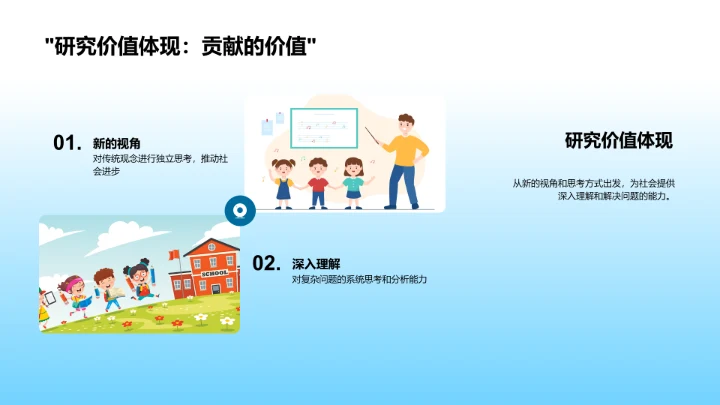 "研究价值体现：贡献的价值"

01. 新的视角
对传统观念进行独立思考，推动社会进步

SCHOOL

02. 深入理解
对复杂问题的系统思考和分析能力

研究价值体现

从新的视角和思考方式出发，为社会提供深入理解和解决问题的能力。